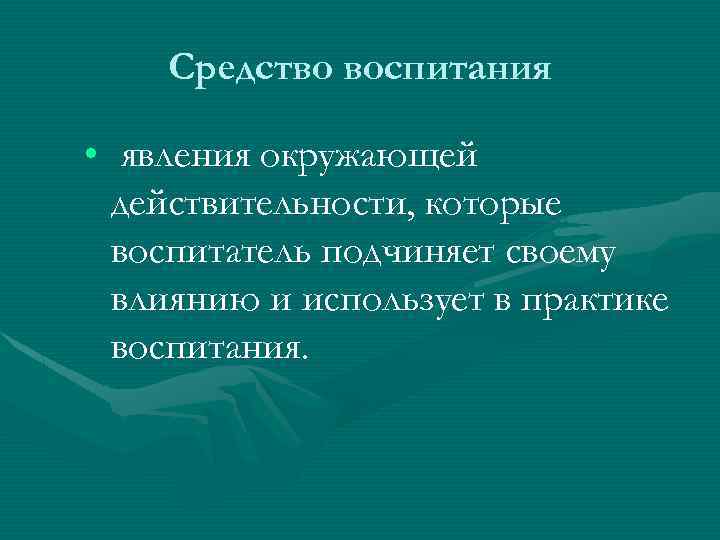 Средство воспитания

• явления окружающей действительности, которые воспитатель подчиняет своему влиянию и использует в практике воспитания.